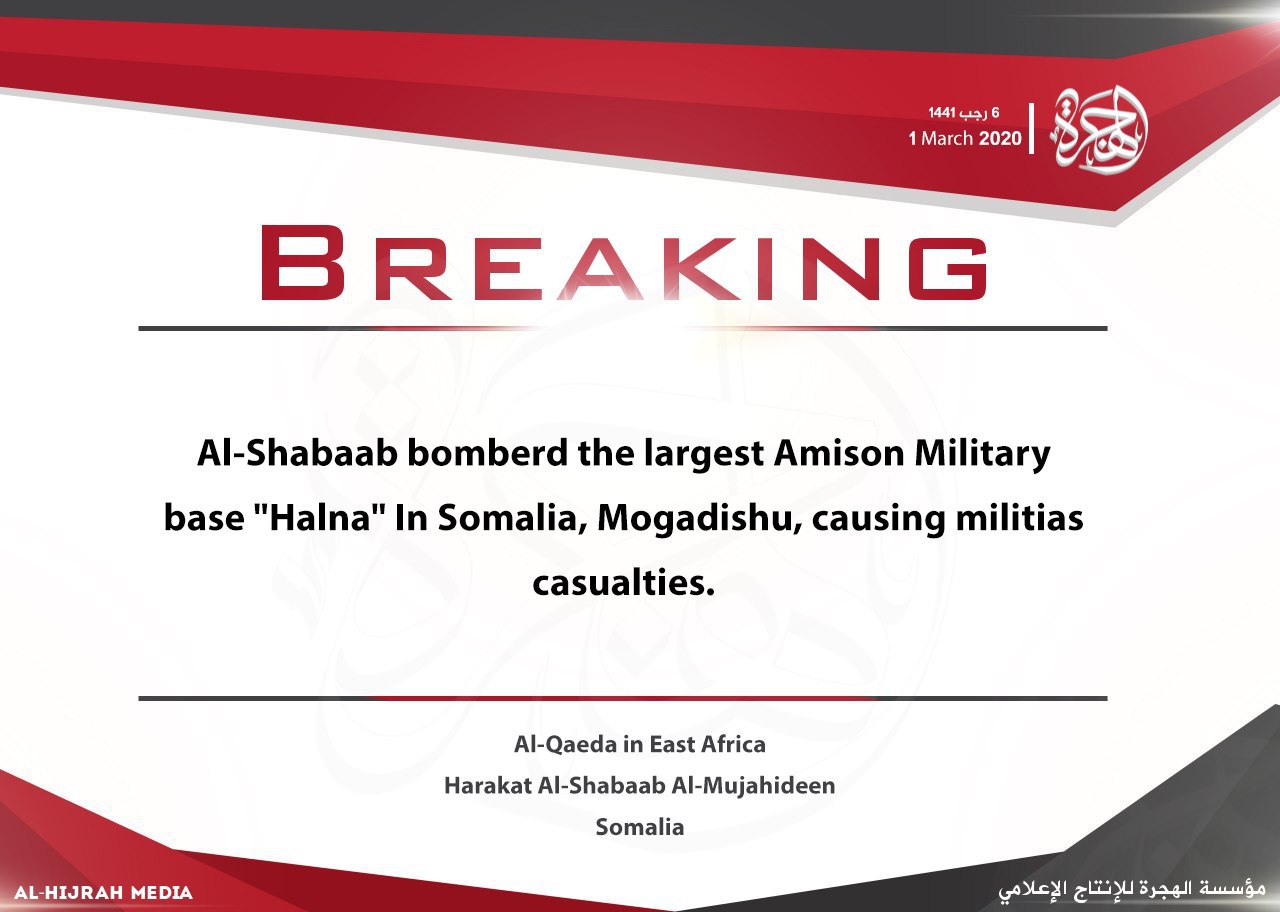 6 رجب 1441
1 March 2020

الهجرة

BREAKING

Al-Shabaab bomberd the largest Amison Military base "Halna" In Somalia, Mogadishu, causing militias casualties.

Al-Qaeda in East Africa
Harakat Al-Shabaab Al-Mujahideen
Somalia

AL-HIJRAH MEDIA

مؤسسة الهجرة للإنتاج الإعلامي